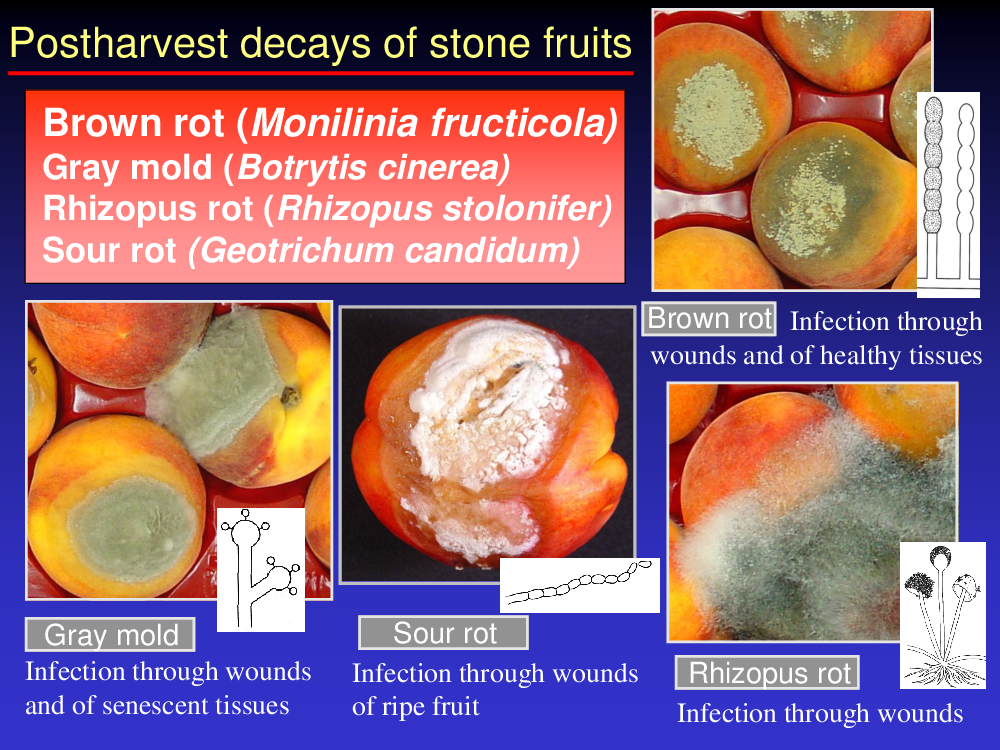 Postharvest decays of stone fruits

Brown rot (Monilinia fructicola)
Gray mold (Botrytis cinerea)
Rhizopus rot (Rhizopus stolonifer)
Sour rot (Geotrichum candidum)

Brown rot Infection through wounds and of healthy tissues

Gray mold
Infection through wounds and of senescent tissues

Sour rot
Infection through wounds of ripe fruit

Rhizopus rot
Infection through wounds